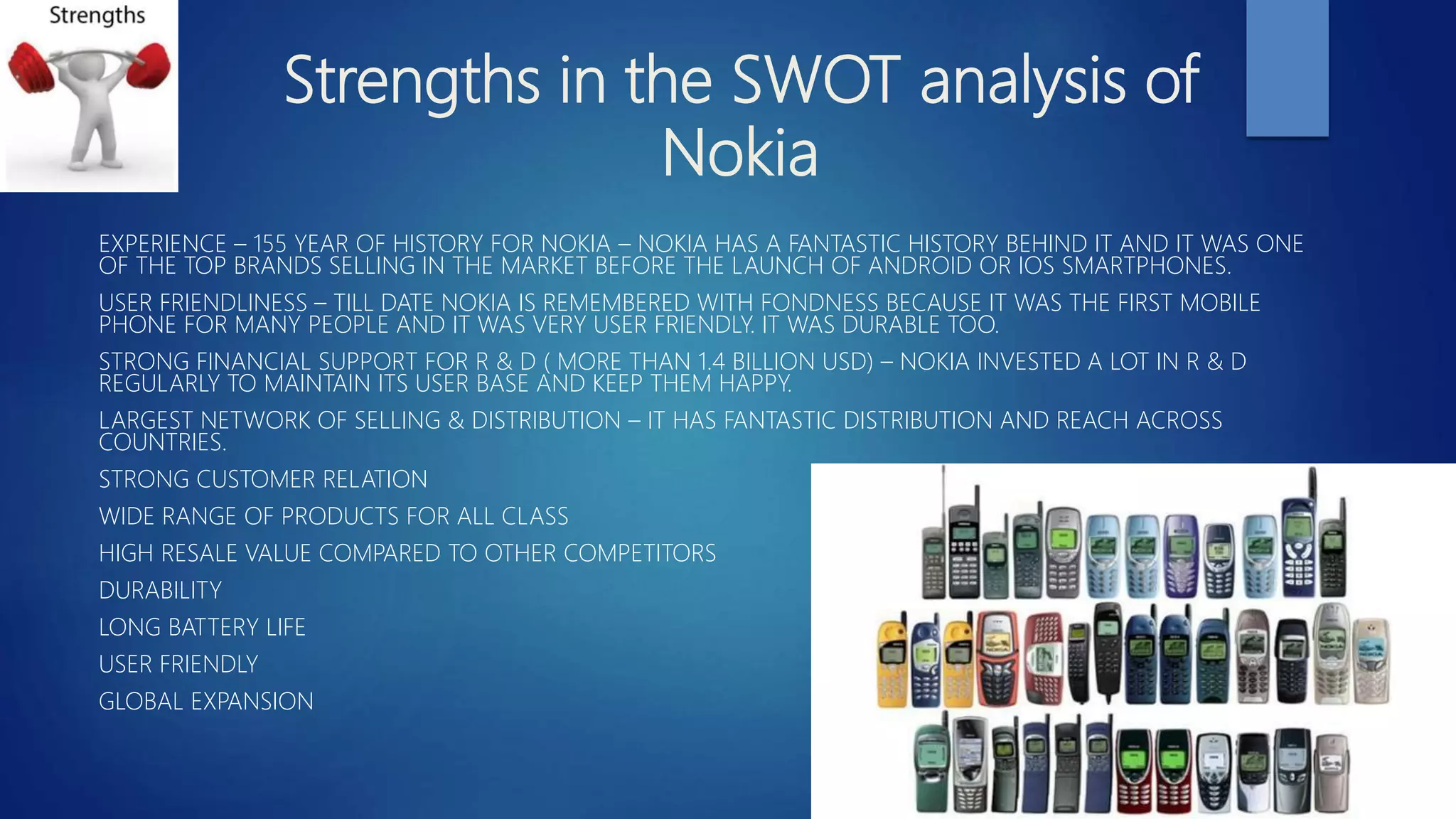 Strengths

Strengths in the SWOT analysis of Nokia

EXPERIENCE – 155 YEAR OF HISTORY FOR NOKIA – NOKIA HAS A FANTASTIC HISTORY BEHIND IT AND IT WAS ONE OF THE TOP BRANDS SELLING IN THE MARKET BEFORE THE LAUNCH OF ANDROID OR IOS SMARTPHONES.

USER FRIENDLINESS – TILL DATE NOKIA IS REMEMBERED WITH FONDNESS BECAUSE IT WAS THE FIRST MOBILE PHONE FOR MANY PEOPLE AND IT WAS VERY USER FRIENDLY. IT WAS DURABLE TOO.

STRONG FINANCIAL SUPPORT FOR R & D ( MORE THAN 1.4 BILLION USD) – NOKIA INVESTED A LOT IN R & D REGULARLY TO MAINTAIN ITS USER BASE AND KEEP THEM HAPPY.

LARGEST NETWORK OF SELLING & DISTRIBUTION – IT HAS FANTASTIC DISTRIBUTION AND REACH ACROSS COUNTRIES.

STRONG CUSTOMER RELATION

WIDE RANGE OF PRODUCTS FOR ALL CLASS

HIGH RESALE VALUE COMPARED TO OTHER COMPETITORS

DURABILITY

LONG BATTERY LIFE

USER FRIENDLY

GLOBAL EXPANSION